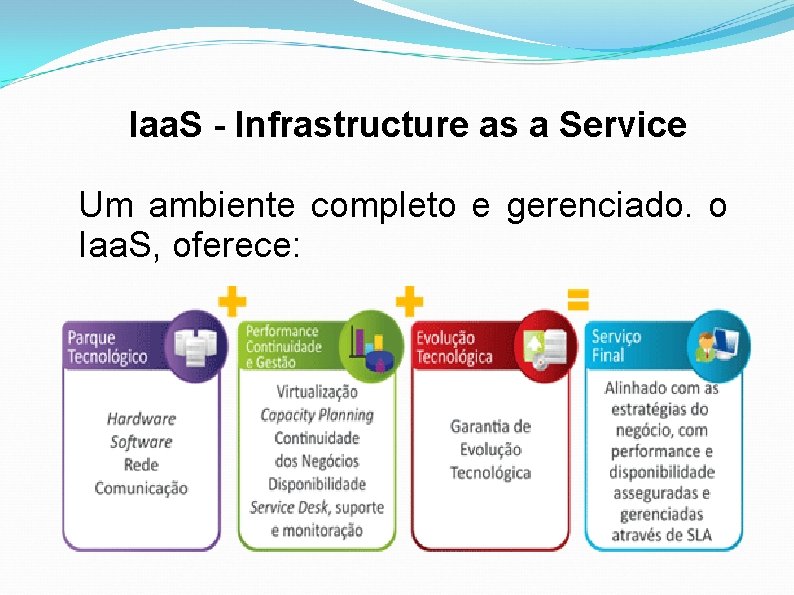 IaaS - Infrastructure as a Service

Um ambiente completo e gerenciado. o IaaS, oferece:

Parque Tecnológico

Hardware
Software
Rede
Comunicação

+

Performance Continuidade e Gestão

Virtualização
Capacity Planning
Continuidade dos Negócios
Disponibilidade
Service Desk, suporte e monitoração

+

Evolução Tecnológica

Garantia de Evolução Tecnológica

=

Serviço Final

Alinhado com as estratégias do negócio, com performance e disponibilidade asseguradas e gerenciadas através de SLA